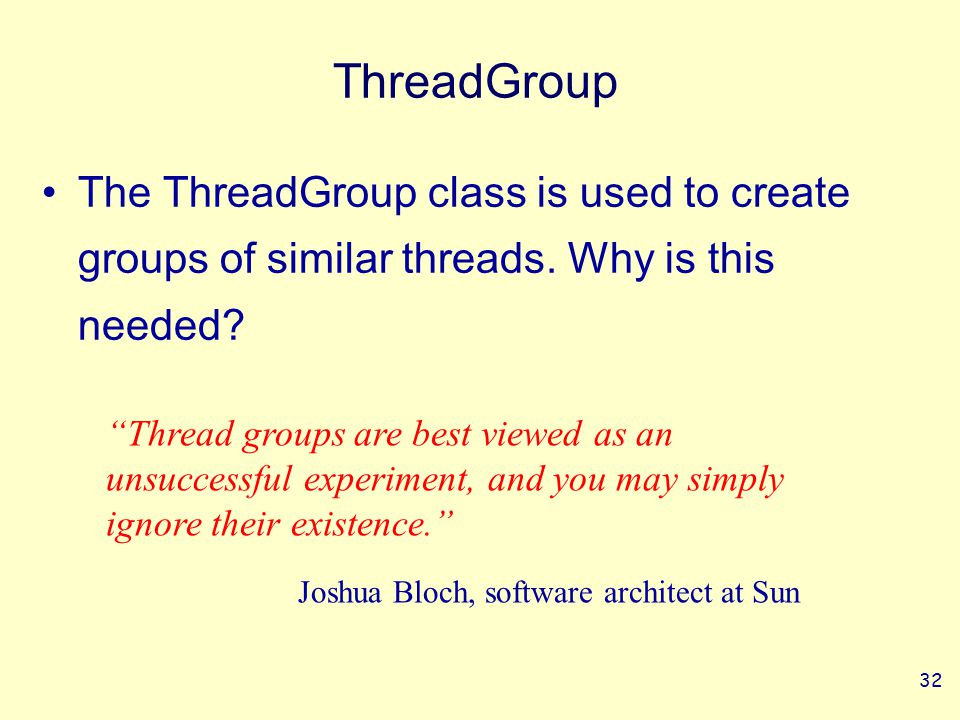 ThreadGroup

• The ThreadGroup class is used to create groups of similar threads. Why is this needed?

“Thread groups are best viewed as an unsuccessful experiment, and you may simply ignore their existence.”

Joshua Bloch, software architect at Sun

32